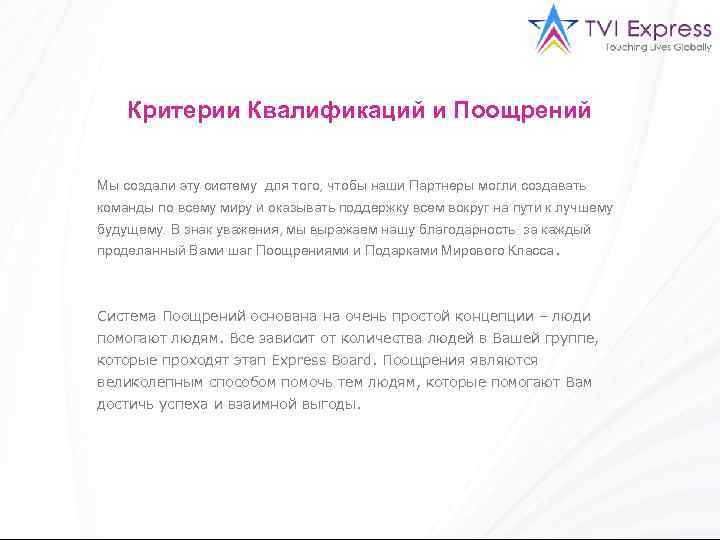 TVI Express
Touching Lives Globally

Критерии Квалификаций и Поощрений

Мы создали эту систему для того, чтобы наши Партнеры могли создавать команды по всему миру и оказывать поддержку всем вокруг на пути к лучшему будущему. В знак уважения, мы выражаем нашу благодарность за каждый проделанный Вами шаг Поощрениями и Подарками Мирового Класса.

Система Поощрений основана на очень простой концепции – люди помогают людям. Все зависит от количества людей в Вашей группе, которые проходят этап Express Board. Поощрения являются великолепным способом помочь тем людям, которые помогают Вам достичь успеха и взаимной выгоды.